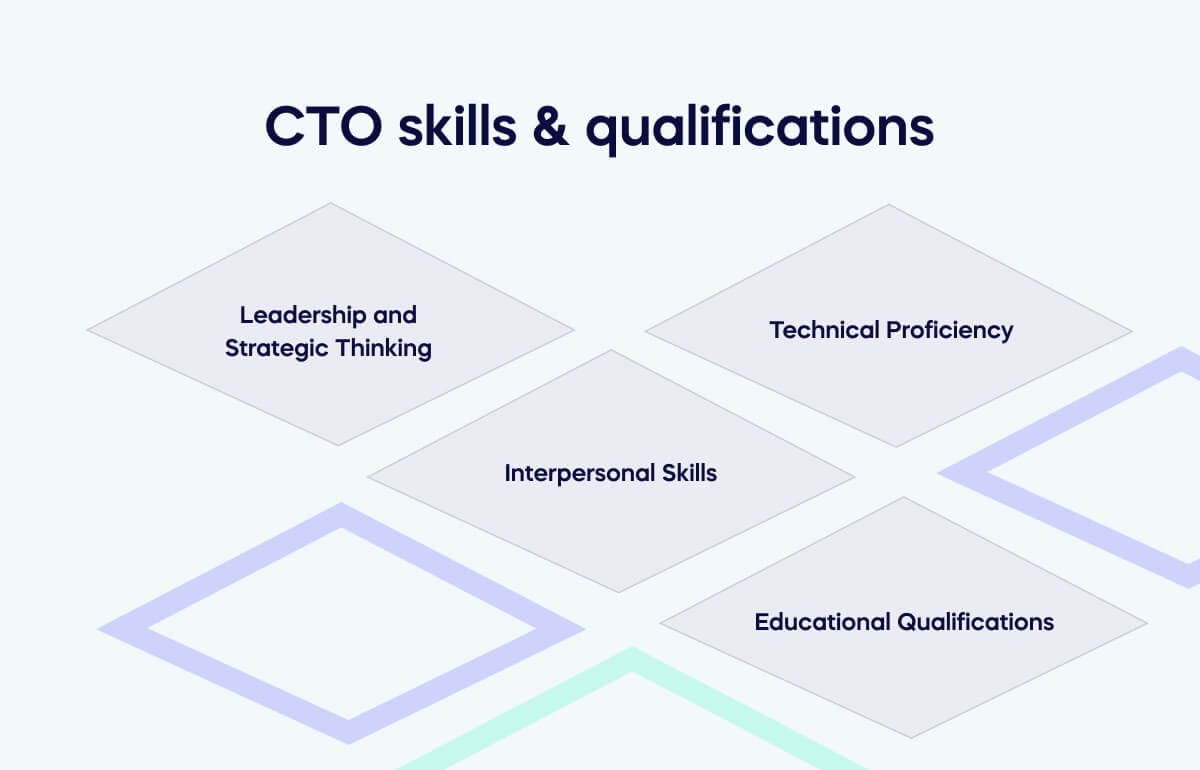 CTO skills & qualifications

Leadership and Strategic Thinking

Technical Proficiency

Interpersonal Skills

Educational Qualifications